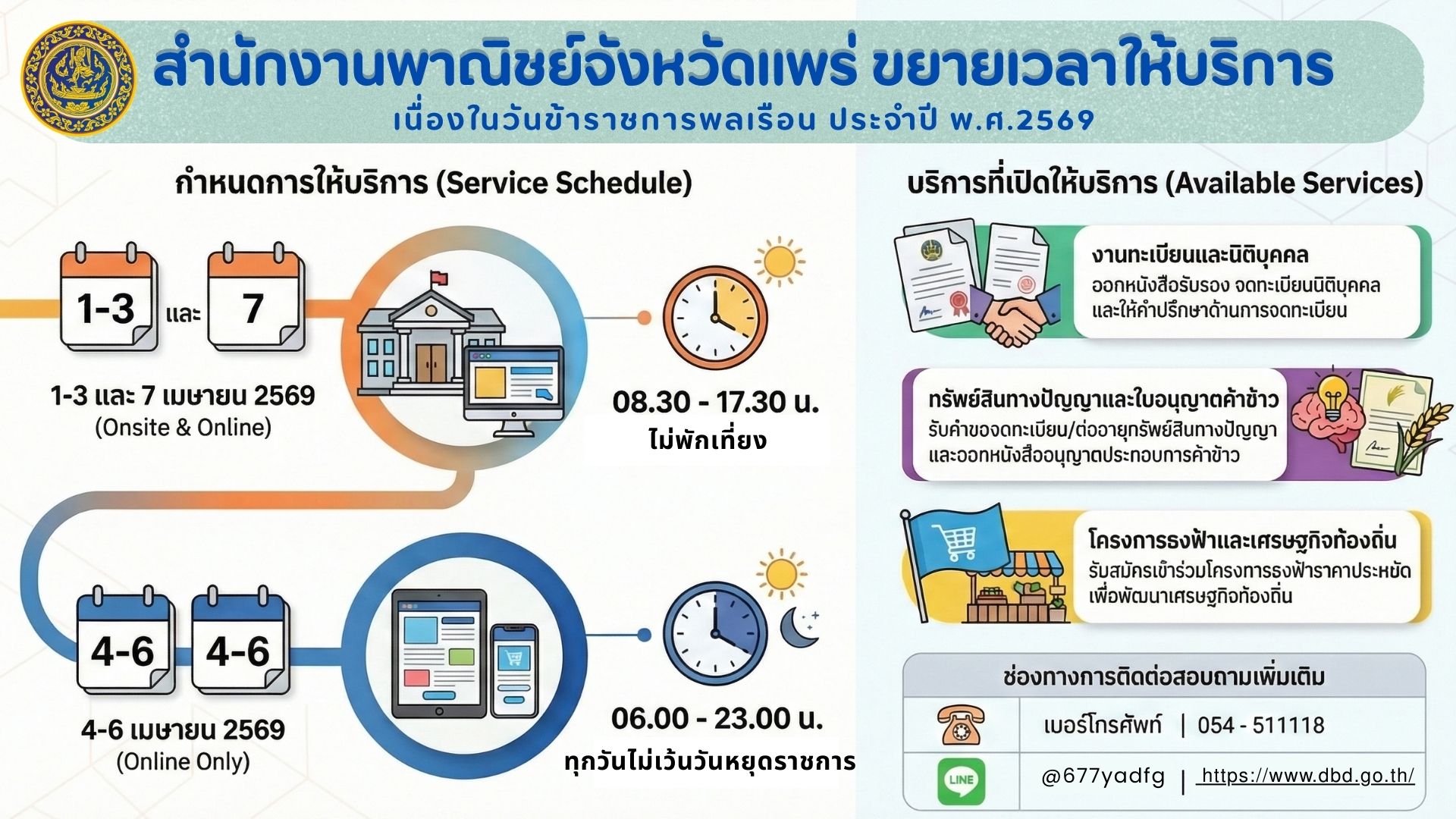 สำนักงานพาณิชย์จังหวัดแพร่ ขยายเวลาให้บริการ
เนื่องในวันข้าราชการพลเรือน ประจำปี พ.ศ.2569

กำหนดการให้บริการ (Service Schedule)

1-3 และ 7

1-3 และ 7 เมษายน 2569
(Onsite & Online)

08.30 - 17.30 น.
ไม่พักเที่ยง

4-6 4-6

4-6 เมษายน 2569
(Online Only)

06.00 - 23.00 น.
ทุกวันไม่เว้นวันหยุดราชการ

บริการที่เปิดให้บริการ (Available Services)

งานทะเบียนและนิติบุคคล
ออกหนังสือรับรอง จดทะเบียนนิติบุคคล และให้คำปรึกษาด้านการจดทะเบียน

ทรัพย์สินทางปัญญาและใบอนุญาตค้าข้าว
รับคำขอจดทะเบียน/ต่ออายุทรัพย์สินทางปัญญา และออกหนังสืออนุญาตประกอบการค้าข้าว

โครงการธงฟ้าและเศรษฐกิจท้องถิ่น
รับสมัครเข้าร่วมโครงการธงฟ้าราคาประหยัด เพื่อพัฒนาเศรษฐกิจท้องถิ่น

ช่องทางการติดต่อสอบถามเพิ่มเติม

เบอร์โทรศัพท์ | 054 - 511118

LINE @677yadfg | https://www.dbd.go.th/